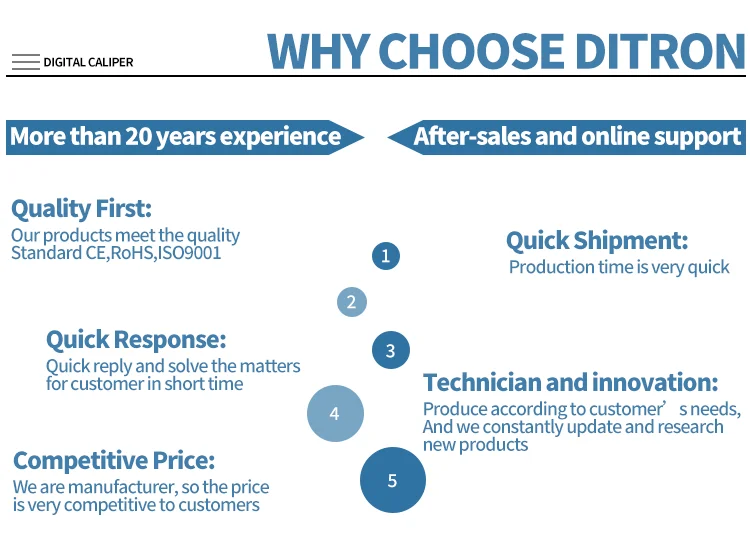 DIGITAL CALIPER

WHY CHOOSE DITRON

More than 20 years experience

After-sales and online support

Quality First:
Our products meet the quality Standard CE,RoHS,ISO9001

1

Quick Shipment:
Production time is very quick

2

Quick Response:
Quick reply and solve the matters for customer in short time

3

Technician and innovation:
Produce according to customer’s needs, And we constantly update and research new products

4

Competitive Price:
We are manufacturer, so the price is very competitive to customers

5